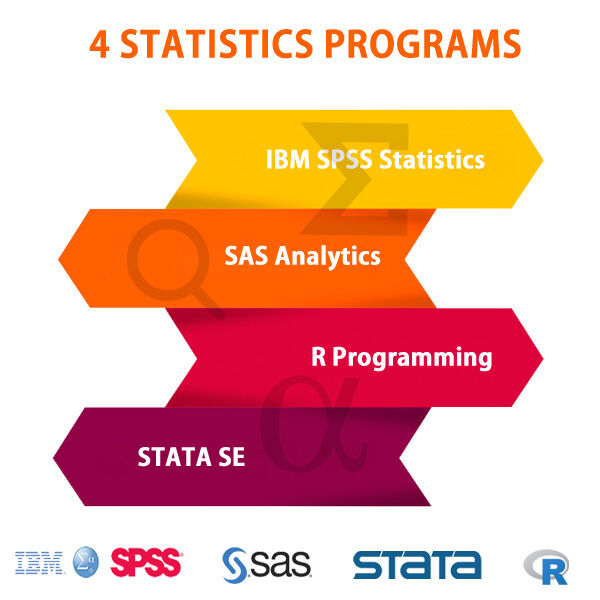 4 STATISTICS PROGRAMS

IBM SPSS Statistics

SAS Analytics

R Programming

STATA SE

IBM SPSS sas STATA R